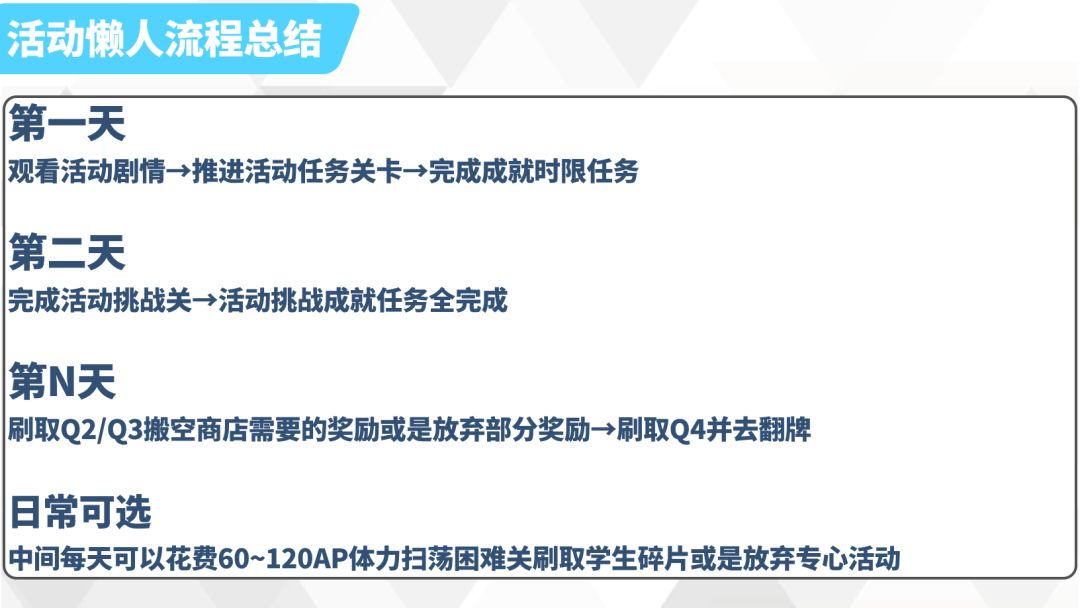 活动懒人流程总结

第一天

观看活动剧情→推进活动任务关卡→完成成就时限任务

第二天

完成活动挑战关→活动挑战成就任务全完成

第N天

刷取Q2/Q3搬空商店需要的奖励或是放弃部分奖励→刷取Q4并去翻牌

日常可选

中间每天可以花费60~120AP体力扫荡困难关刷取学生碎片或是放弃专心活动